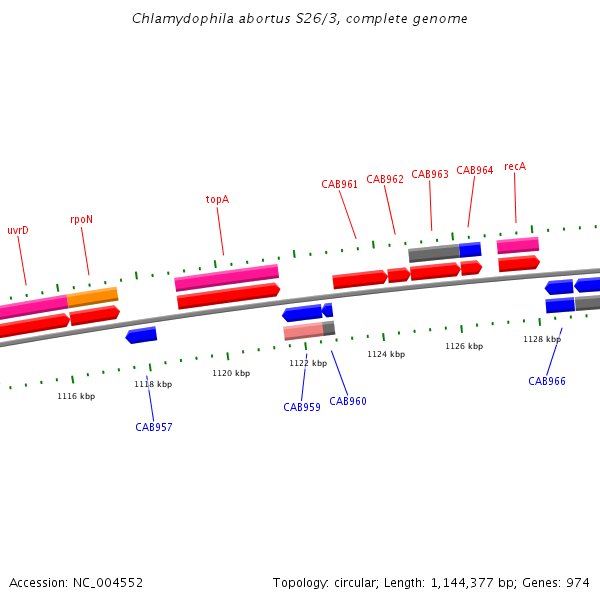 Chlamydophila abortus S26/3, complete genome

uvrD
rpoN
topA
CAB961
CAB962
CAB963
CAB964
recA

1116 kbp
1118 kbp
1120 kbp
1122 kbp
1124 kbp
1126 kbp
1128 kbp

CAB957
CAB959
CAB960
CAB966

Accession: NC_004552
Topology: circular; Length: 1,144,377 bp; Genes: 974